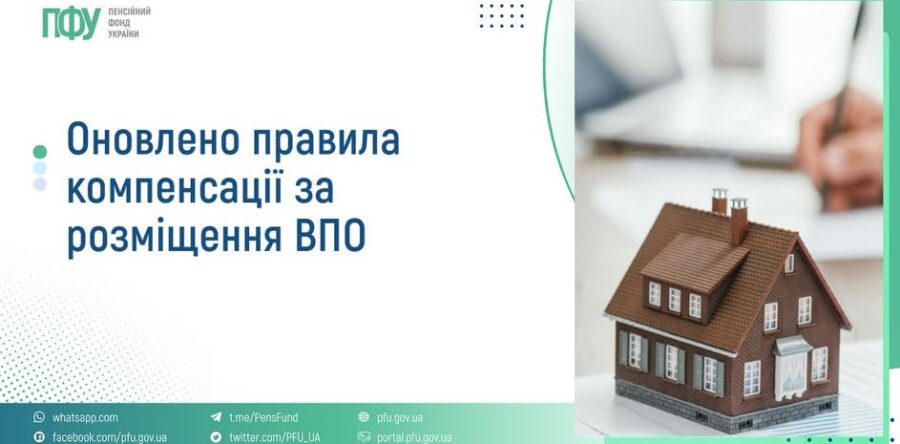 ПФУ ПЕНСІЙНИЙ ФОНД УКРАЇНИ

Оновлено правила компенсації за розміщення ВПО

whatsapp.com
facebook.com/pfu.gov.ua
t.me/PensFund
twitter.com/PFU_UA
pfu.gov.ua
portal.pfu.gov.ua